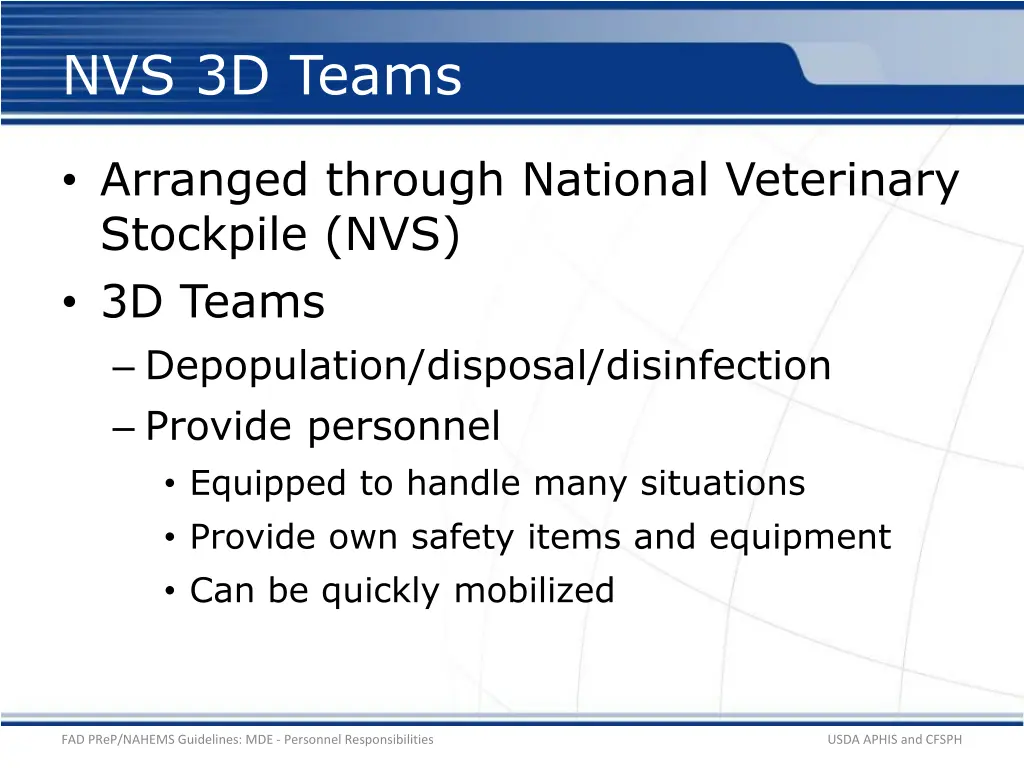 NVS 3D Teams

• Arranged through National Veterinary Stockpile (NVS)
• 3D Teams
– Depopulation/disposal/disinfection
– Provide personnel
• Equipped to handle many situations
• Provide own safety items and equipment
• Can be quickly mobilized

FAD PReP/NAHEMS Guidelines: MDE - Personnel Responsibilities

USDA APHIS and CFSPH